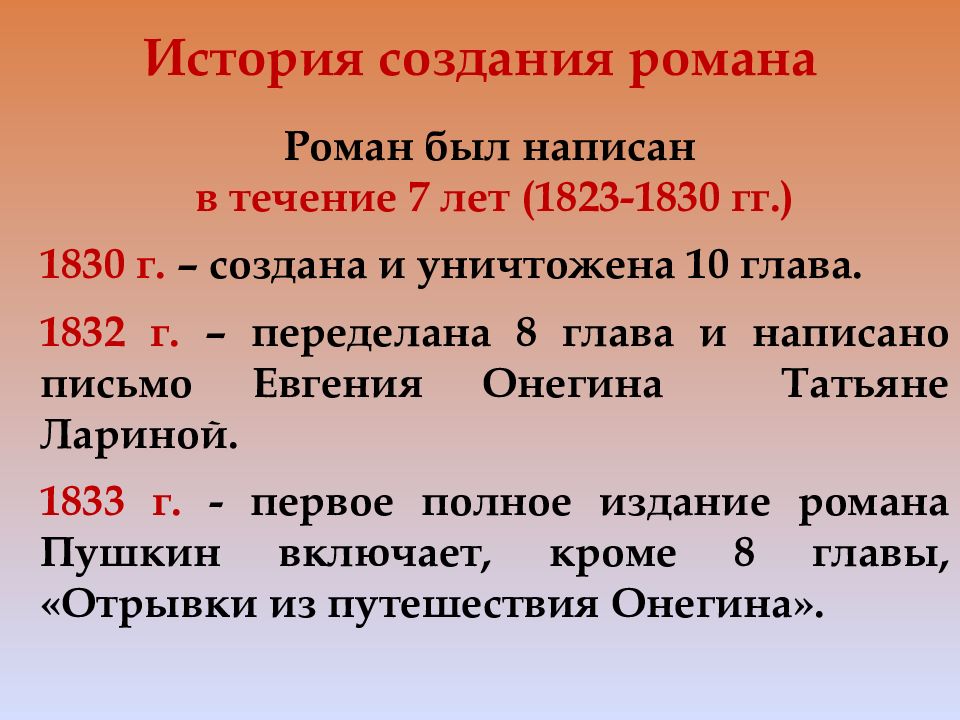 История создания романа

Роман был написан
в течение 7 лет (1823-1830 гг.)

1830 г. – создана и уничтожена 10 глава.

1832 г. – переделана 8 глава и написано письмо Евгения Онегина Татьяне Лариной.

1833 г. - первое полное издание романа Пушкин включает, кроме 8 главы, «Отрывки из путешествия Онегина».